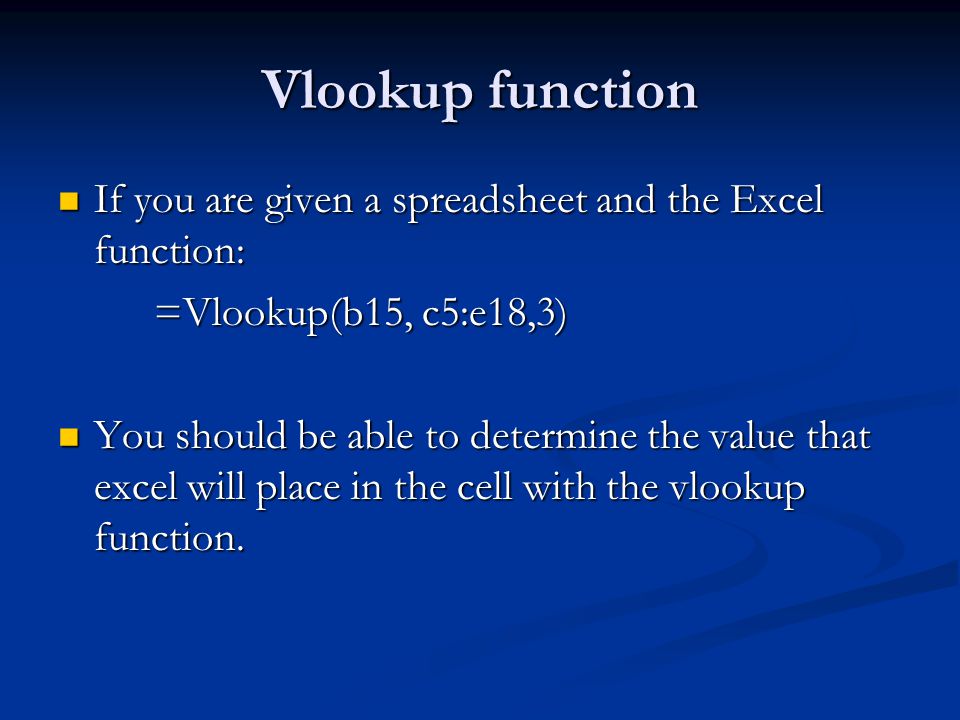 Vlookup function

If you are given a spreadsheet and the Excel function:

=Vlookup(b15, c5:e18,3)

You should be able to determine the value that excel will place in the cell with the vlookup function.